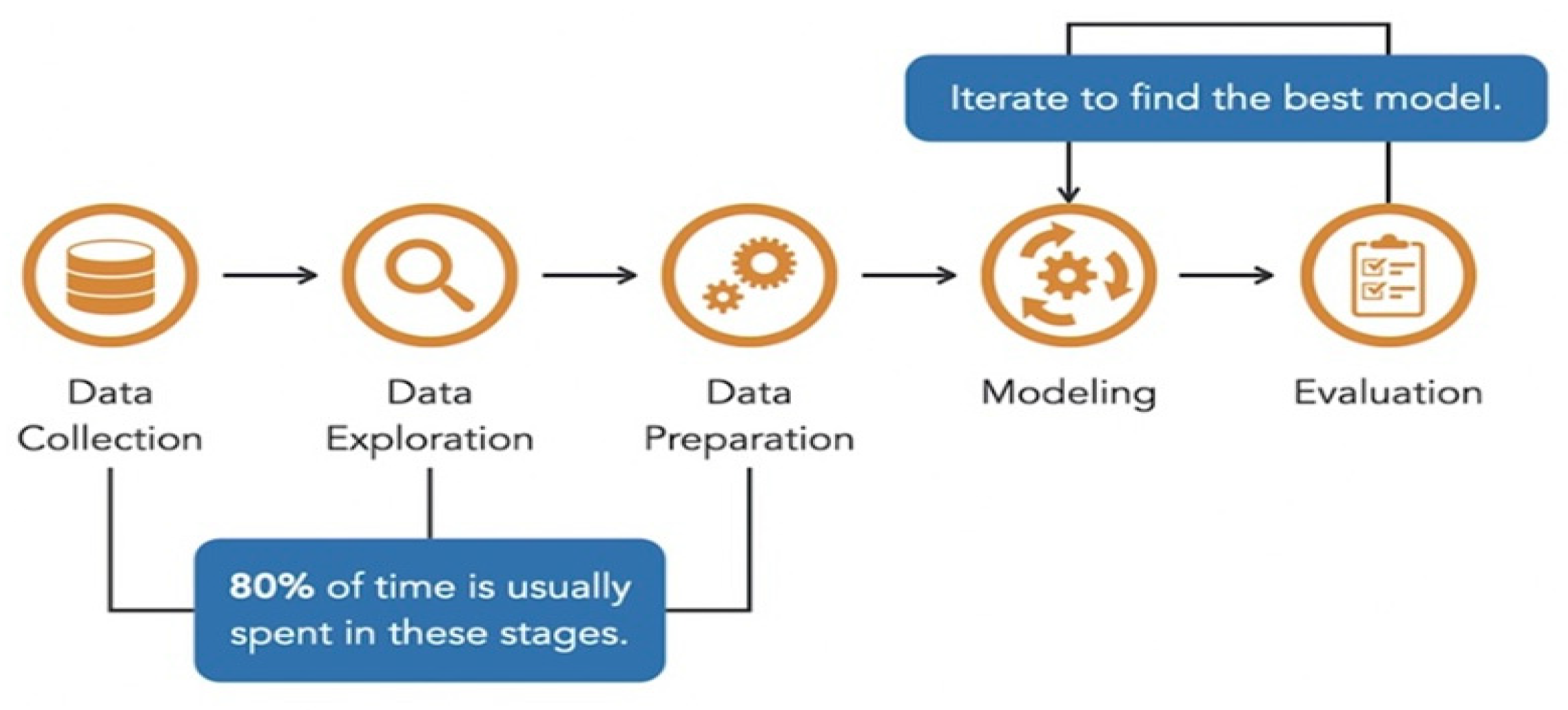 Iterate to find the best model.

Data Collection

Data Exploration

Data Preparation

Modeling

Evaluation

80% of time is usually spent in these stages.